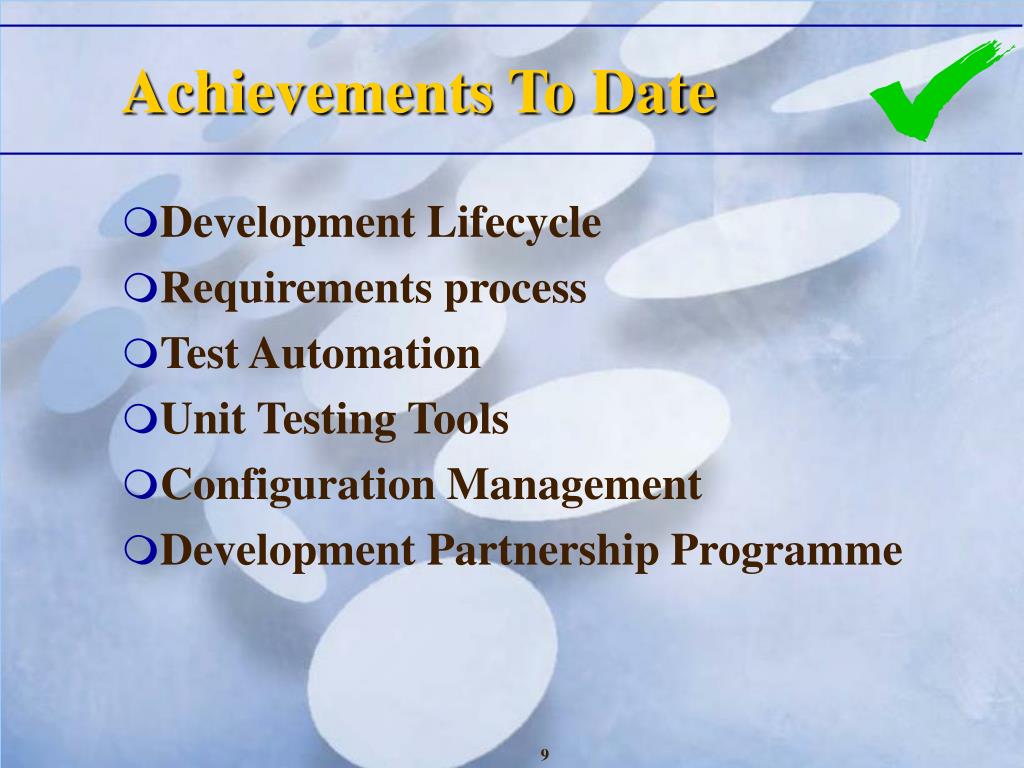 Achievements To Date

Development Lifecycle
Requirements process
Test Automation
Unit Testing Tools
Configuration Management
Development Partnership Programme

9